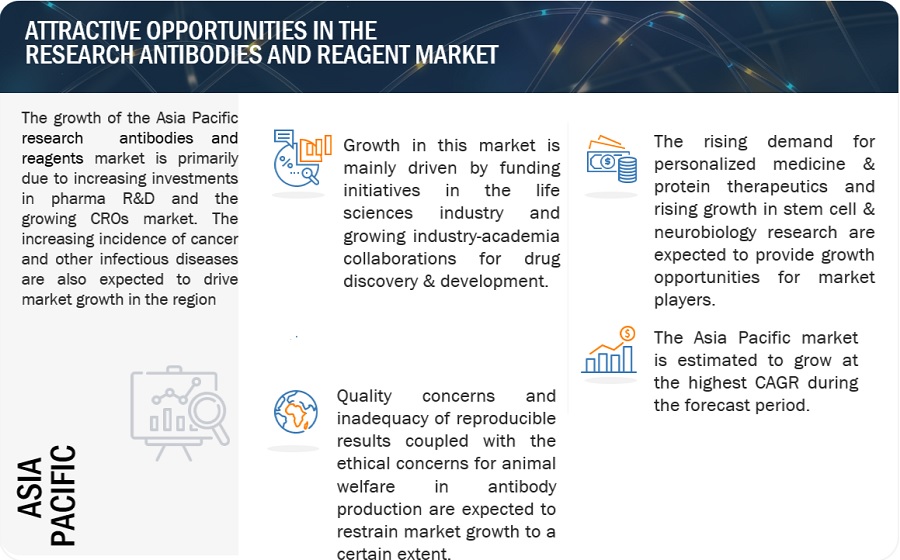 ATTRACTIVE OPPORTUNITIES IN THE RESEARCH ANTIBODIES AND REAGENT MARKET

The growth of the Asia Pacific research antibodies and reagents market is primarily due to increasing investments in pharma R&D and the growing CROs market. The increasing incidence of cancer and other infectious diseases are also expected to drive market growth in the region

ASIA PACIFIC

Growth in this market is mainly driven by funding initiatives in the life sciences industry and growing industry-academia collaborations for drug discovery & development.

Quality concerns and inadequacy of reproducible results coupled with the ethical concerns for animal welfare in antibody production are expected to restrain market growth to a certain extent.

The rising demand for personalized medicine & protein therapeutics and rising growth in stem cell & neurobiology research are expected to provide growth opportunities for market players.

The Asia Pacific market is estimated to grow at the highest CAGR during the forecast period.